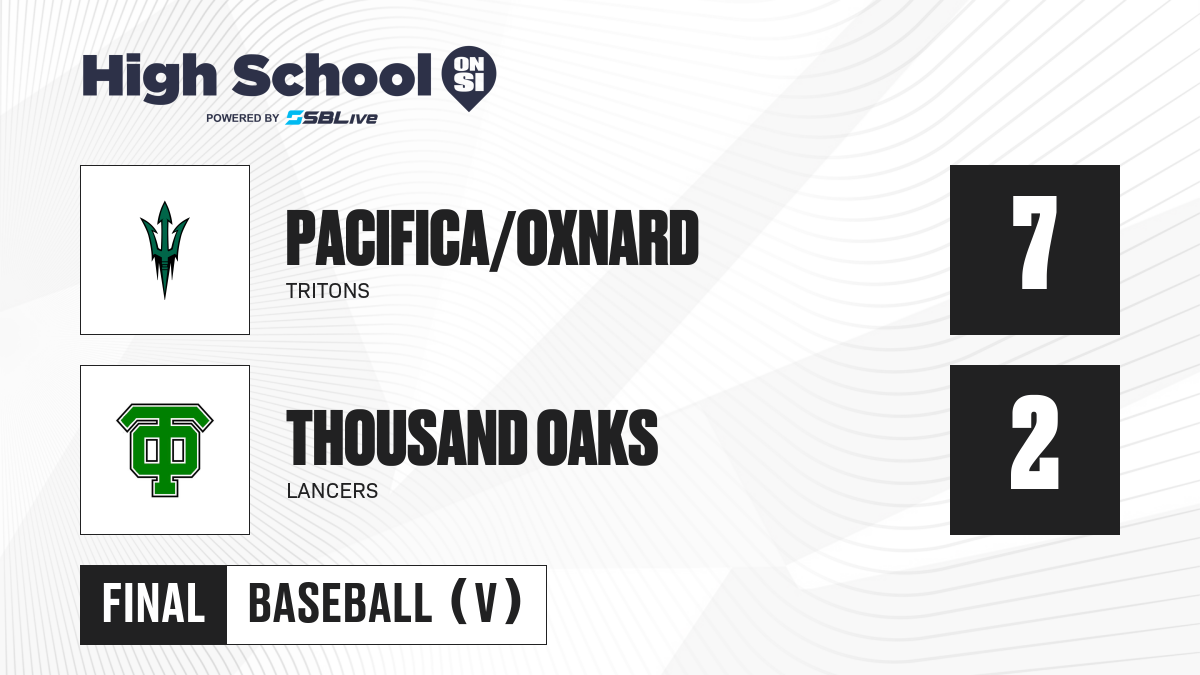 High School ON SI
POWERED BY SBLive

PACIFICA/OXNARD
TRITONS
7

THOUSAND OAKS
LANCERS
2

FINAL BASEBALL (V)